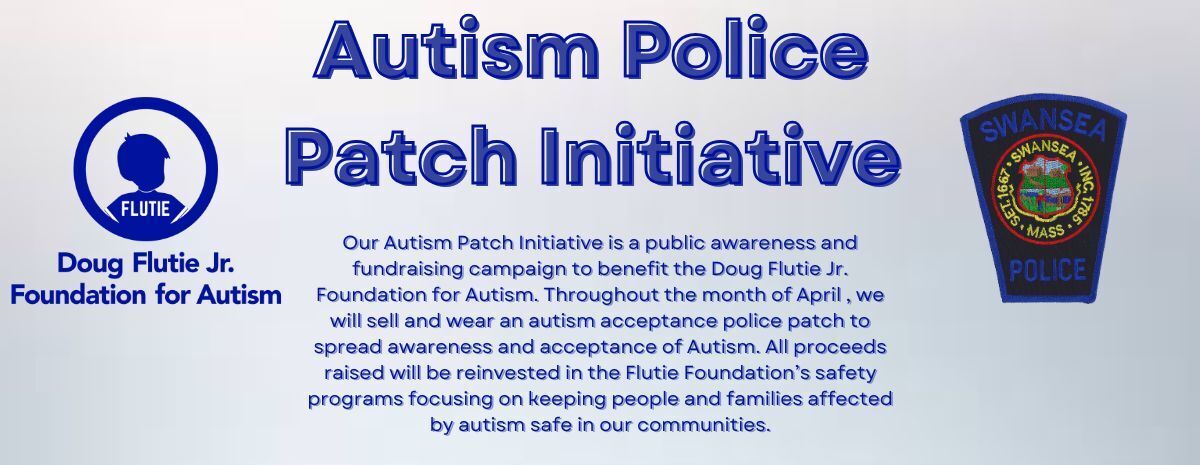 Autism Police Patch Initiative

FLUTIE

Doug Flutie Jr. Foundation for Autism

Our Autism Patch Initiative is a public awareness and fundraising campaign to benefit the Doug Flutie Jr. Foundation for Autism. Throughout the month of April , we will sell and wear an autism acceptance police patch to spread awareness and acceptance of Autism. All proceeds raised will be reinvested in the Flutie Foundation's safety programs focusing on keeping people and families affected by autism safe in our communities.

SWANSEA

SWANSEA

SET. 1667

INC. 1785

MASS

POLICE